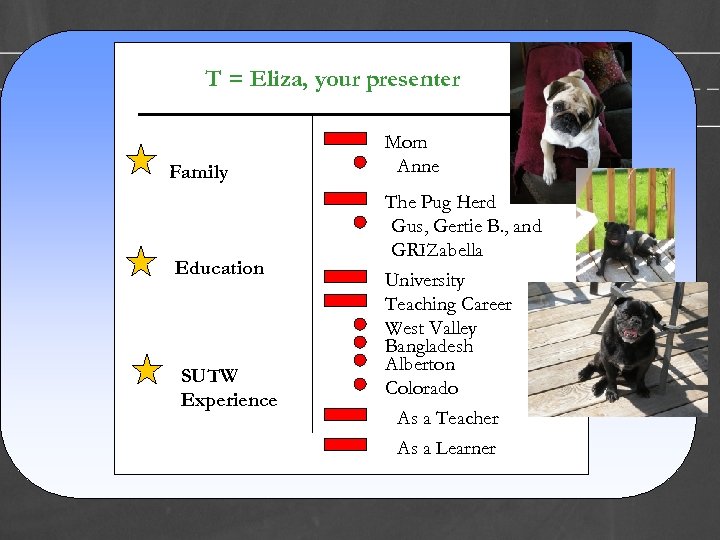 T = Eliza, your presenter

Family

Education

SUTW Experience

Mom

Anne

The Pug Herd

Gus, Gertie B., and GRIZabella

University

Teaching Career

West Valley

Bangladesh

Alberton

Colorado

As a Teacher

As a Learner